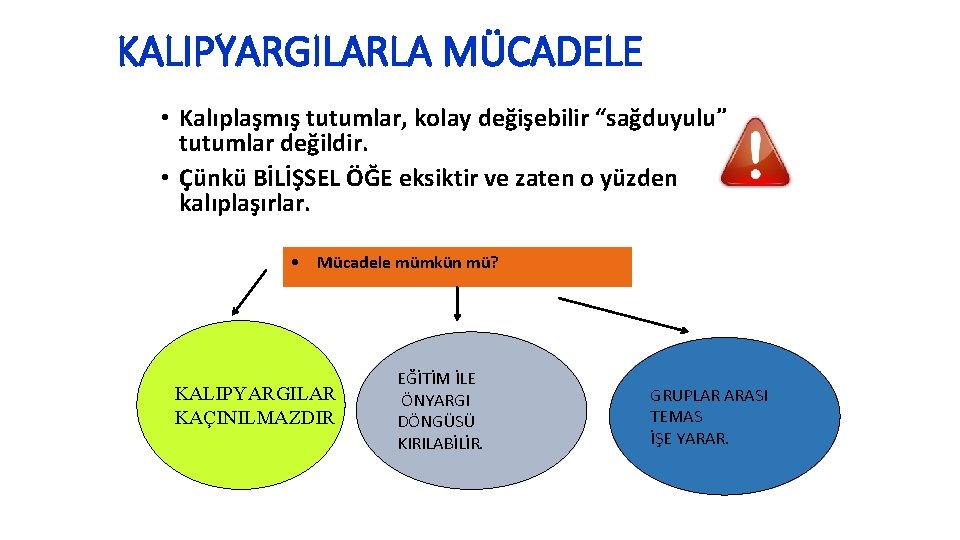 KALIPYARGILARLA MÜCADELE

• Kalıplaşmış tutumlar, kolay değişebilir “sağduyulu” tutumlar değildir.
• Çünkü BİLİŞSEL ÖĞE eksiktir ve zaten o yüzden kalıplaşırlar.

• Mücadele mümkün mü?

KALIPYARGILAR KAÇINILMAZDIR

EĞİTİM İLE ÖNYARGI DÖNGÜSÜ KIRILABİLİR.

GRUPLAR ARASI TEMAS İŞE YARAR.